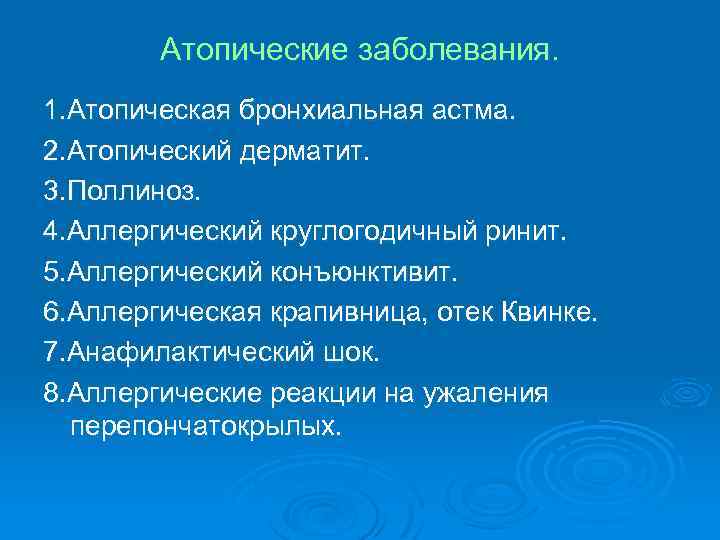 Атопические заболевания.

1.Атопическая бронхиальная астма.

2.Атопический дерматит.

3.Поллиноз.

4.Аллергический круглогодичный ринит.

5.Аллергический конъюнктивит.

6.Аллергическая крапивница, отек Квинке.

7.Анафилактический шок.

8.Аллергические реакции на ужаления перепончатокрылых.